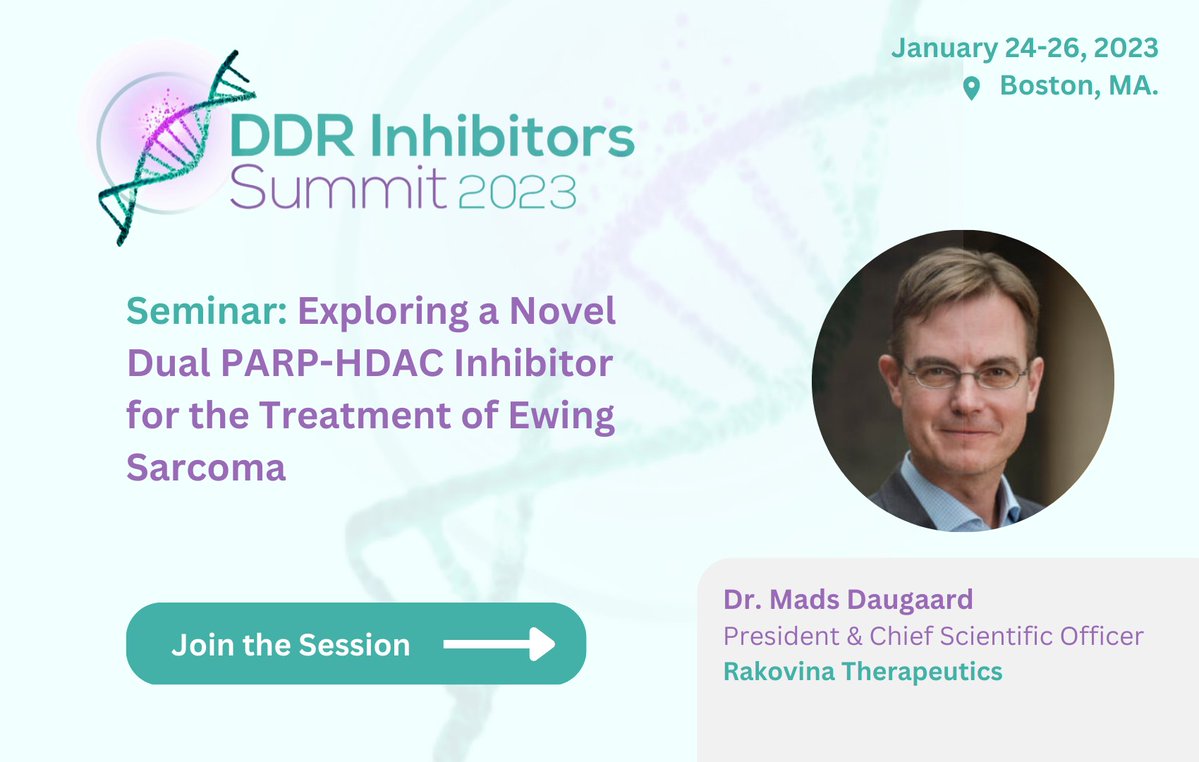 DDR Inhibitors Summit 2023

January 24-26, 2023
Boston, MA.

Seminar: Exploring a Novel Dual PARP-HDAC Inhibitor for the Treatment of Ewing Sarcoma

Join the Session

Dr. Mads Daugaard
President & Chief Scientific Officer
Rakovina Therapeutics